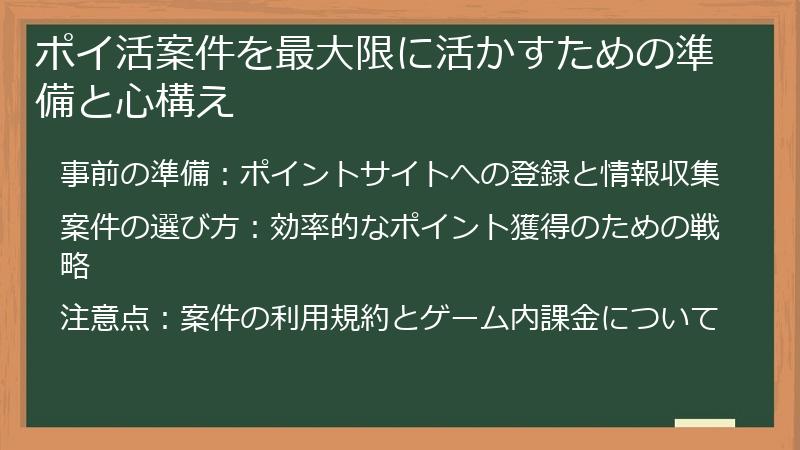 ポイ活案件を最大限に活かすための準備と心構え

事前の準備：ポイントサイトへの登録と情報収集

案件の選び方：効率的なポイント獲得のための戦略

注意点：案件の利用規約とゲーム内課金について